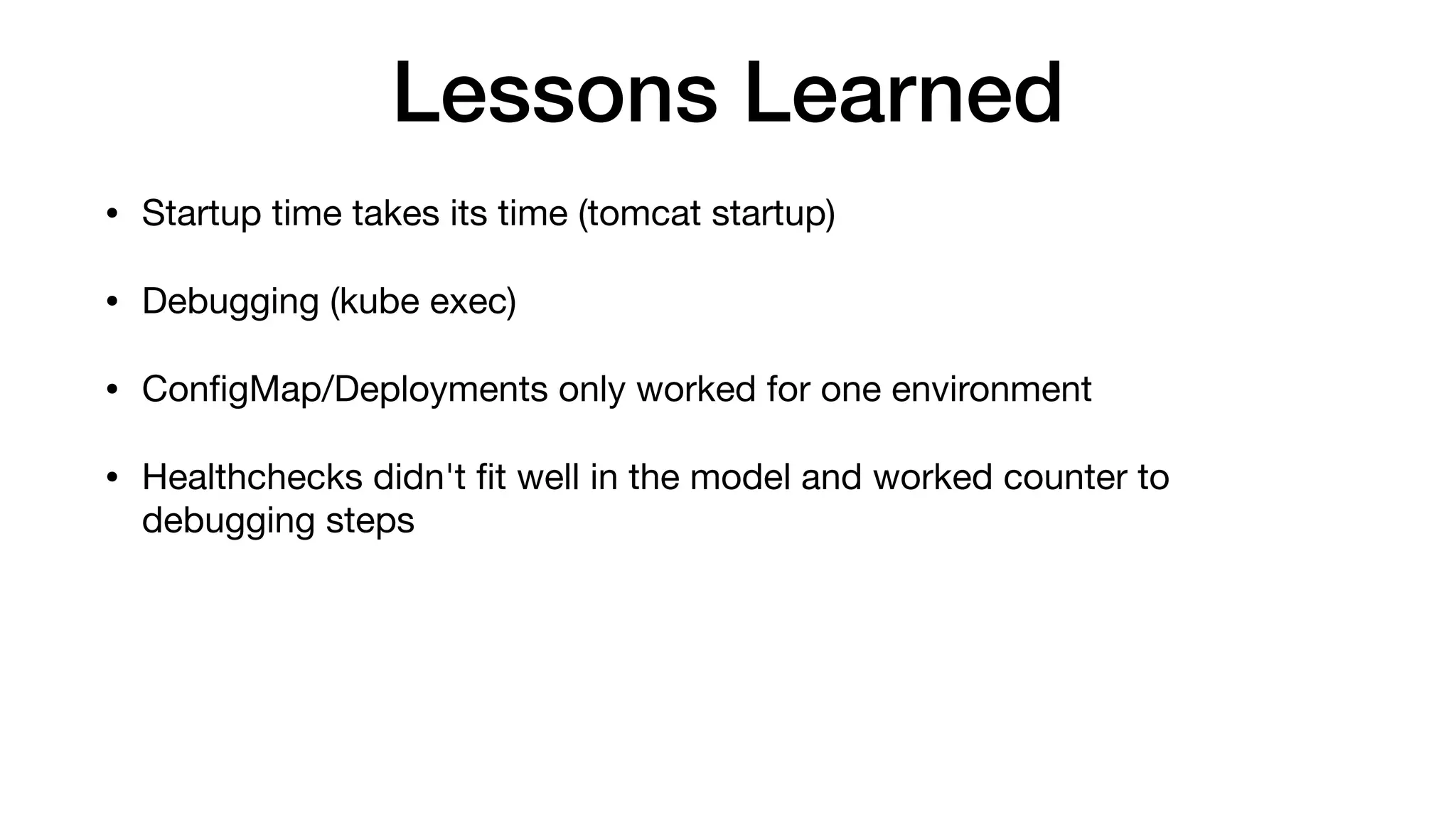 Lessons Learned

• Startup time takes its time (tomcat startup)

• Debugging (kube exec)

• ConfigMap/Deployments only worked for one environment

• Healthchecks didn't fit well in the model and worked counter to debugging steps